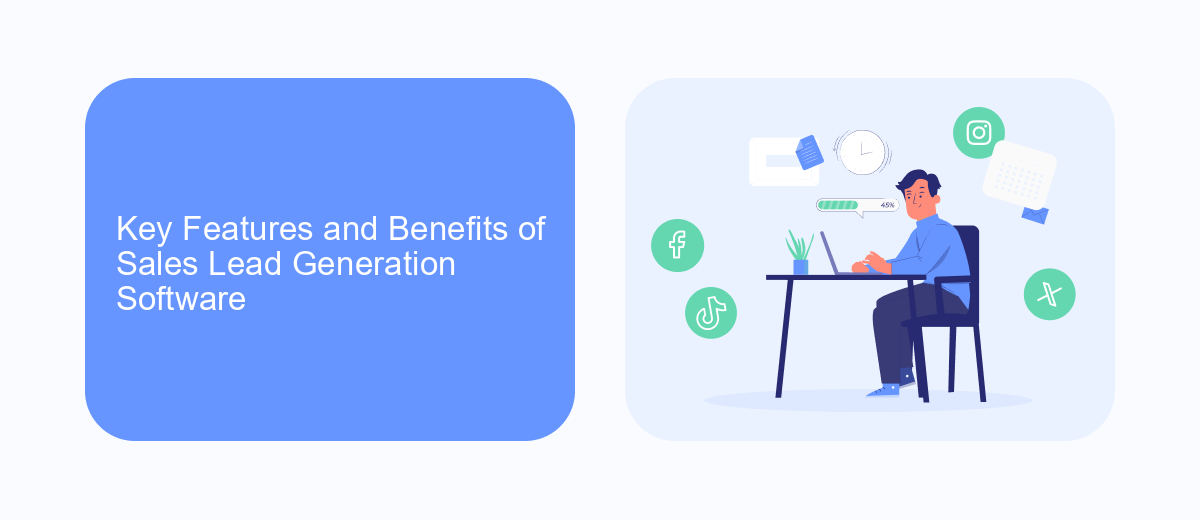 Key Features and Benefits of Sales Lead Generation Software

45%